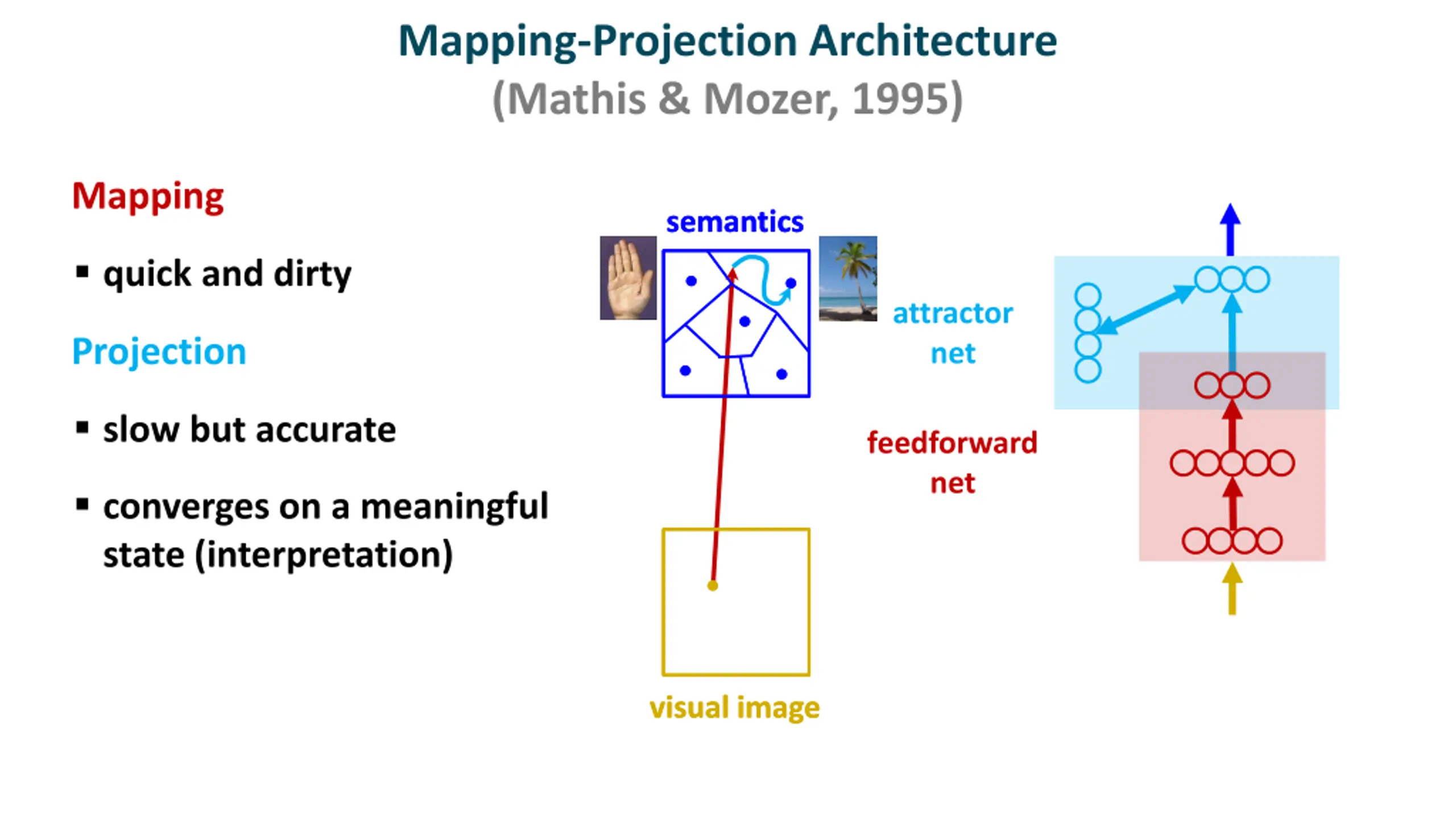 Mapping-Projection Architecture
(Mathis & Mozer, 1995)

Mapping

▪ quick and dirty

Projection

▪ slow but accurate

▪ converges on a meaningful state (interpretation)

semantics

attractor net

feedforward net

visual image